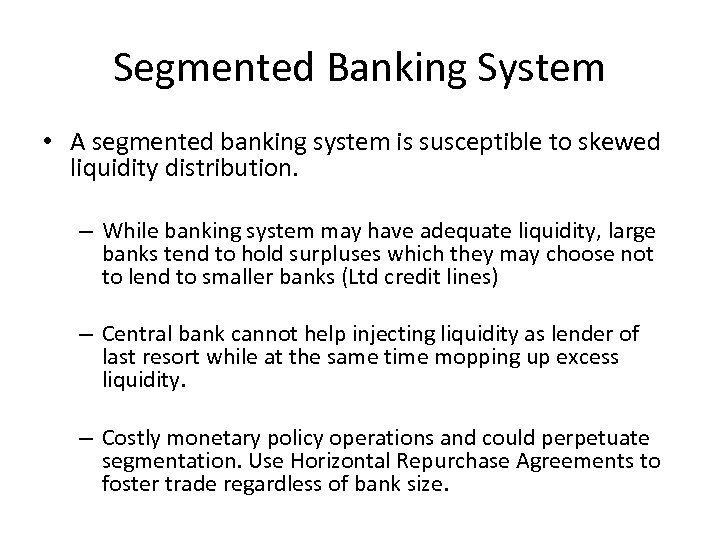 Segmented Banking System

• A segmented banking system is susceptible to skewed liquidity distribution.

– While banking system may have adequate liquidity, large banks tend to hold surpluses which they may choose not to lend to smaller banks (Ltd credit lines)

– Central bank cannot help injecting liquidity as lender of last resort while at the same time mopping up excess liquidity.

– Costly monetary policy operations and could perpetuate segmentation. Use Horizontal Repurchase Agreements to foster trade regardless of bank size.